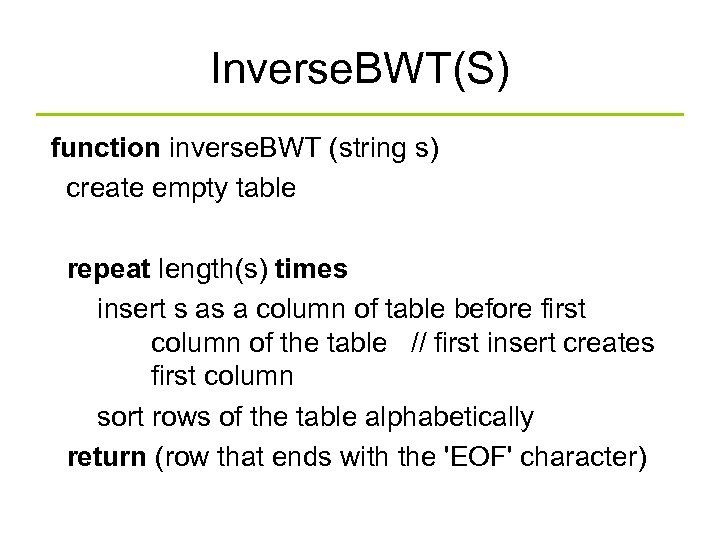 InverseBWT(S)

function inverseBWT (string s)
create empty table

repeat length(s) times
insert s as a column of table before first column of the table // first insert creates first column
sort rows of the table alphabetically
return (row that ends with the 'EOF' character)